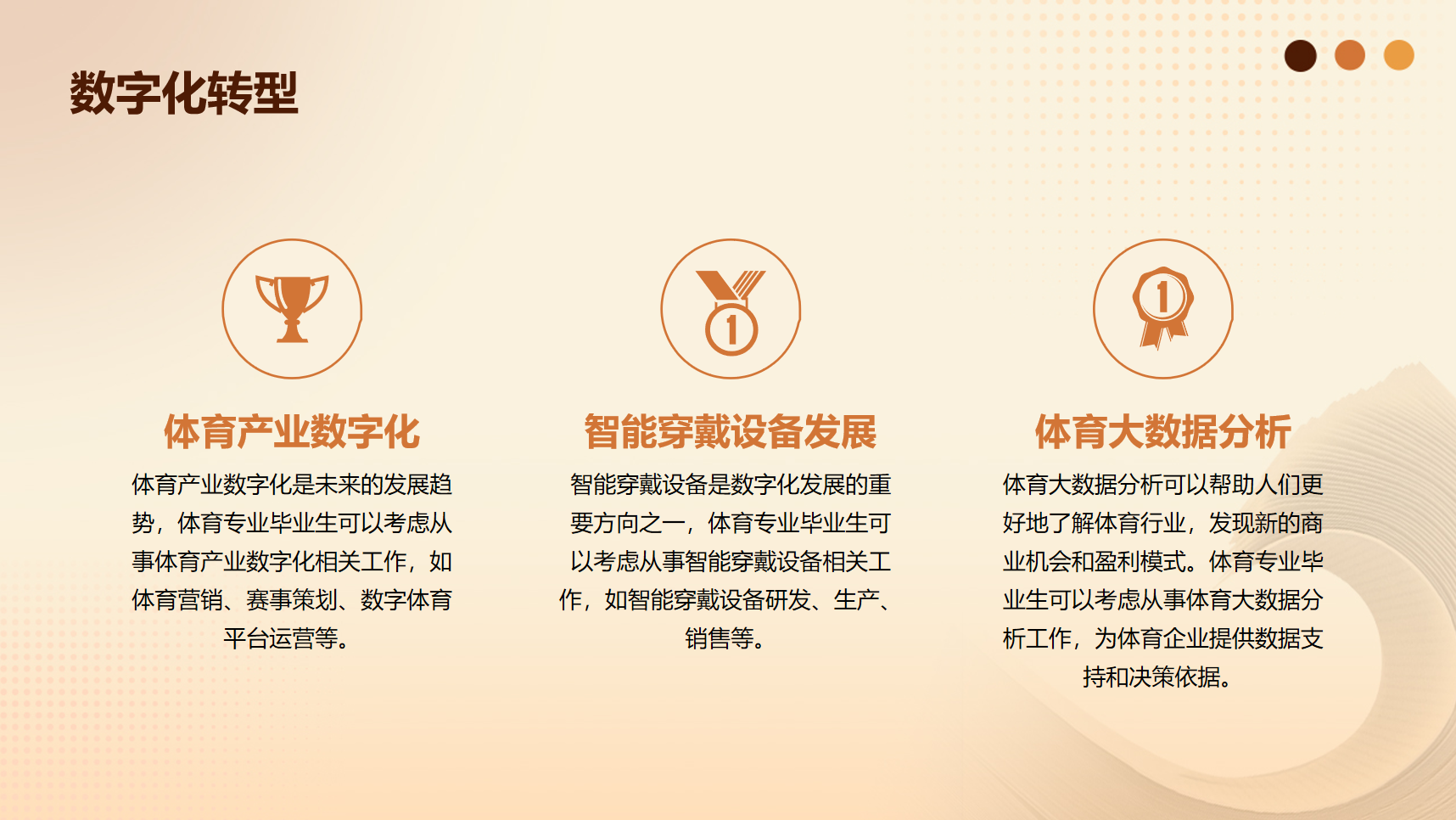 数字化转型

体育产业数字化

体育产业数字化是未来的发展趋势，体育专业毕业生可以考虑从事体育产业数字化相关工作，如体育营销、赛事策划、数字体育平台运营等。

智能穿戴设备发展

智能穿戴设备是数字化发展的重要方向之一，体育专业毕业生可以考虑从事智能穿戴设备相关工作，如智能穿戴设备研发、生产、销售等。

体育大数据分析

体育大数据分析可以帮助人们更好地了解体育行业，发现新的商业机会和盈利模式。体育专业毕业生可以考虑从事体育大数据分析工作，为体育企业提供数据支持和决策依据。